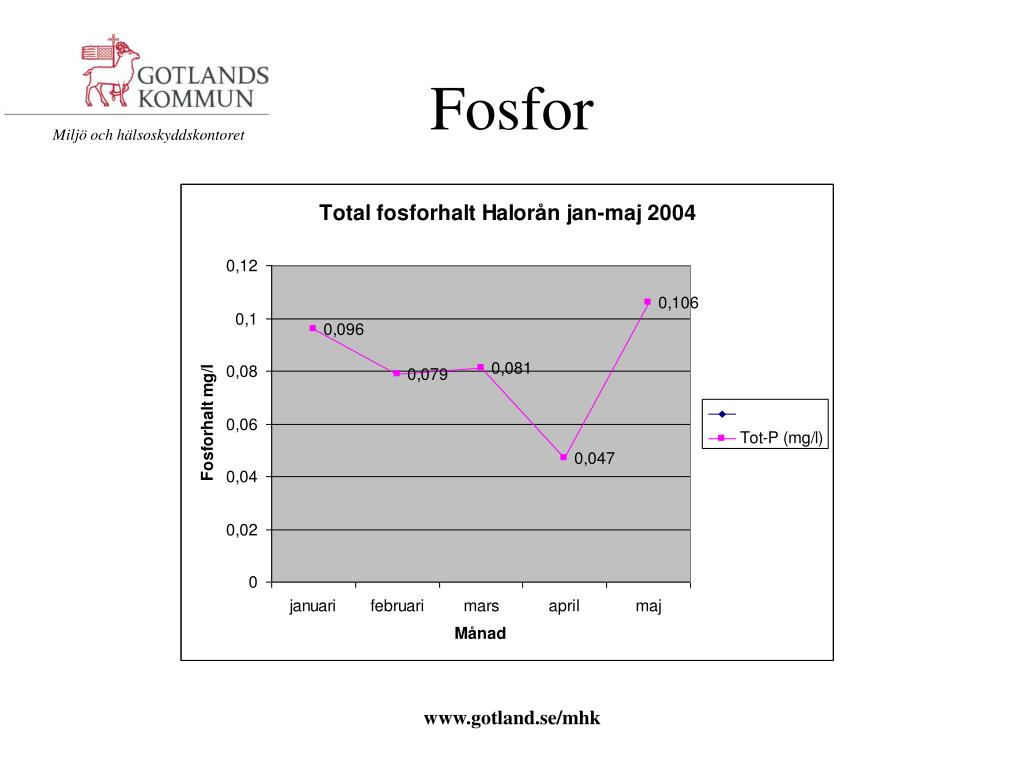 GOTLANDS KOMMUN

Miljö och hälsoskyddskontoret

Fosfor

Total fosforhalt Halorån jan-maj 2004

Fosforhalt mg/l

0,12
0,1
0,08
0,06
0,04
0,02
0

0,096
0,079
0,081
0,047
0,106

januari
februari
mars
april
maj

Månad

Tot-P (mg/l)

www.gotland.se/mhk